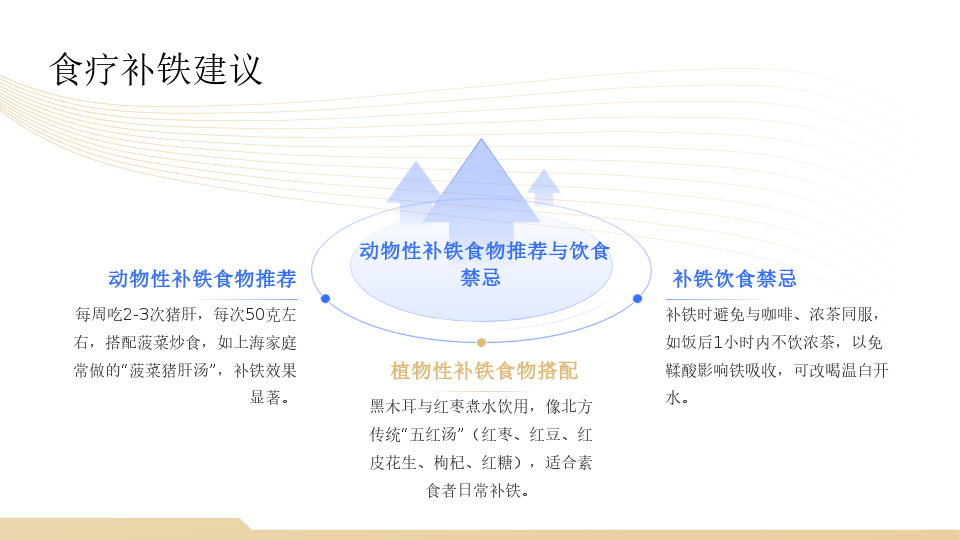 食疗补铁建议

动物性补铁食物推荐与饮食禁忌

动物性补铁食物推荐

每周吃2-3次猪肝，每次50克左右，搭配菠菜炒食，如上海家庭常做的“菠菜猪肝汤”，补铁效果显著。

植物性补铁食物搭配

黑木耳与红枣煮水饮用，像北方传统“五红汤”（红枣、红豆、红皮花生、枸杞、红糖），适合素食者日常补铁。

补铁饮食禁忌

补铁时避免与咖啡、浓茶同服，如饭后1小时内不饮浓茶，以免鞣酸影响铁吸收，可改喝温白开水。